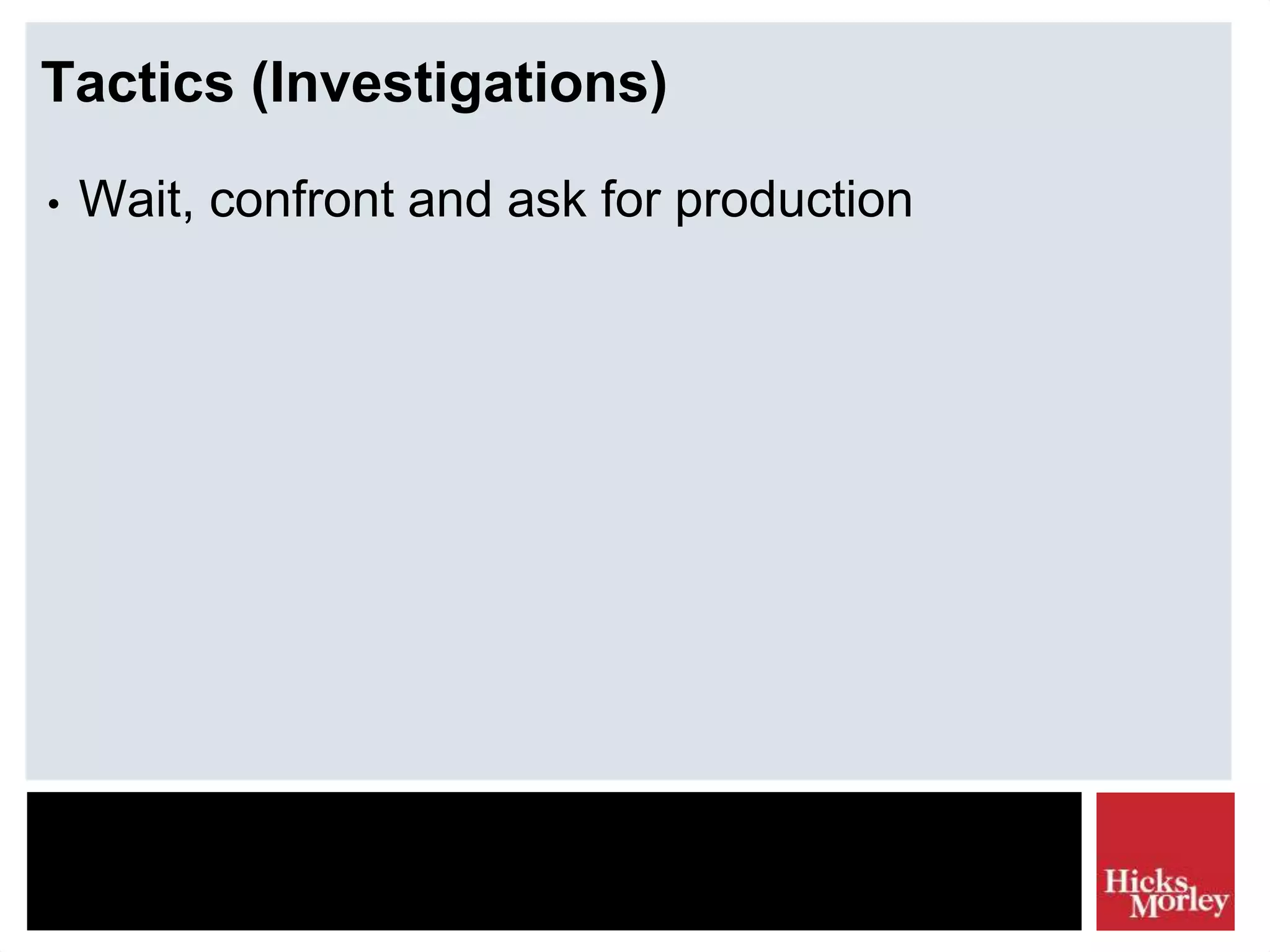 Tactics (Investigations)

• Wait, confront and ask for production

Hicks Morley